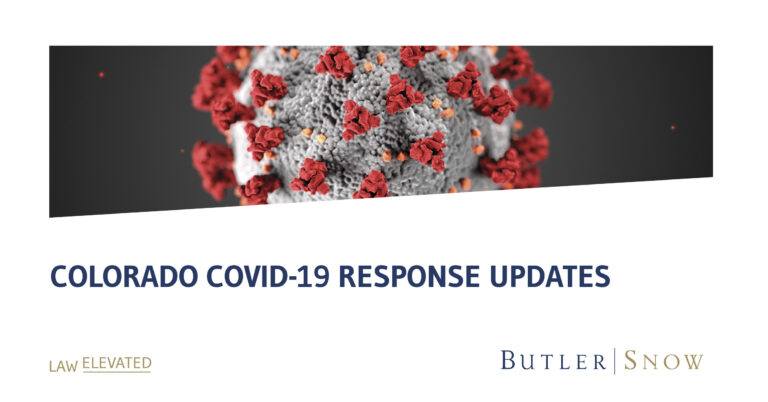 COLORADO COVID-19 RESPONSE UPDATES

LAW ELEVATED

BUTLER | SNOW